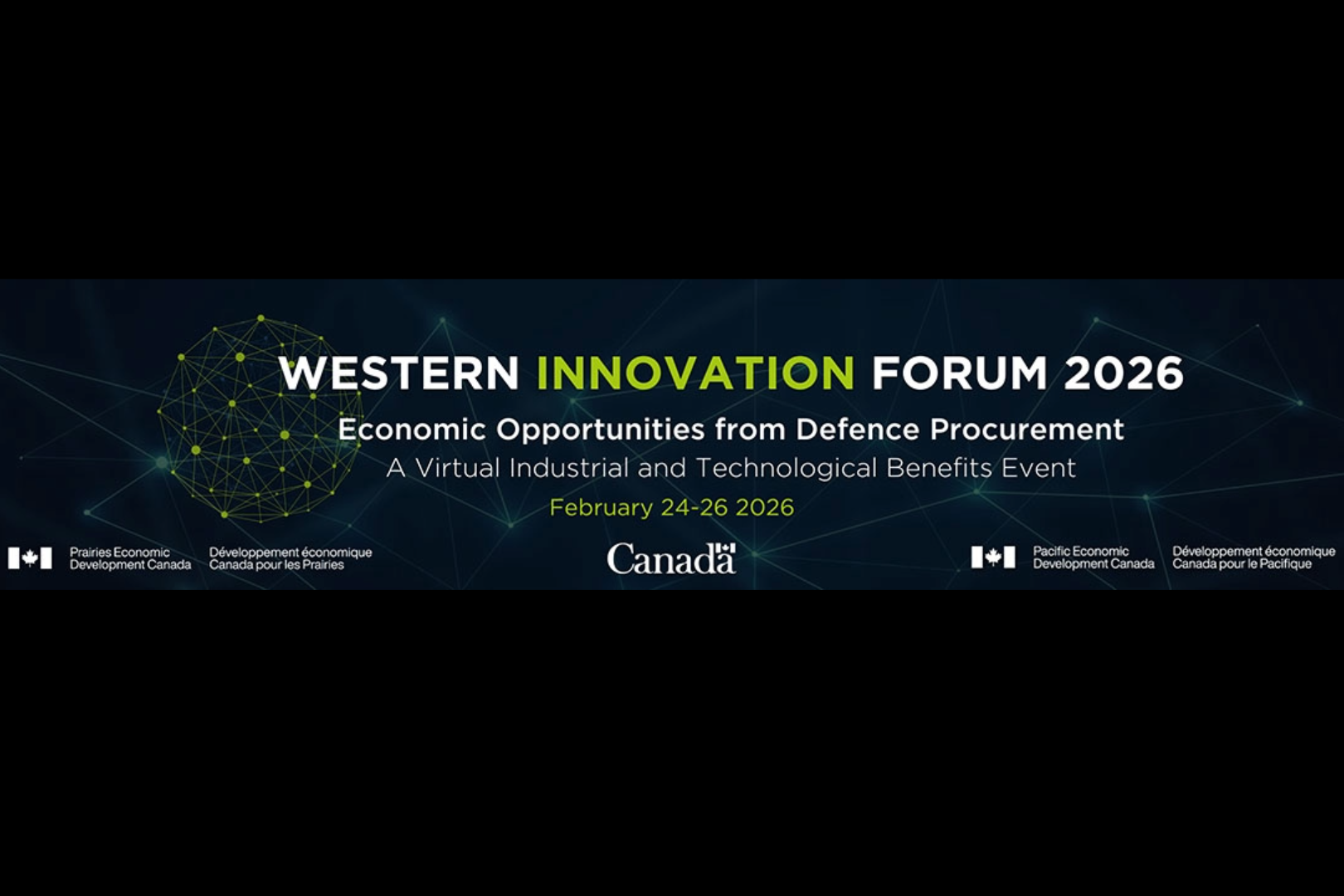 WESTERN INNOVATION FORUM 2026

Economic Opportunities from Defence Procurement

A Virtual Industrial and Technological Benefits Event

February 24-26 2026

Prairies Economic Development Canada

Développement économique Canada pour les Prairies

Canada

Pacific Economic Development Canada

Développement économique Canada pour le Pacifique